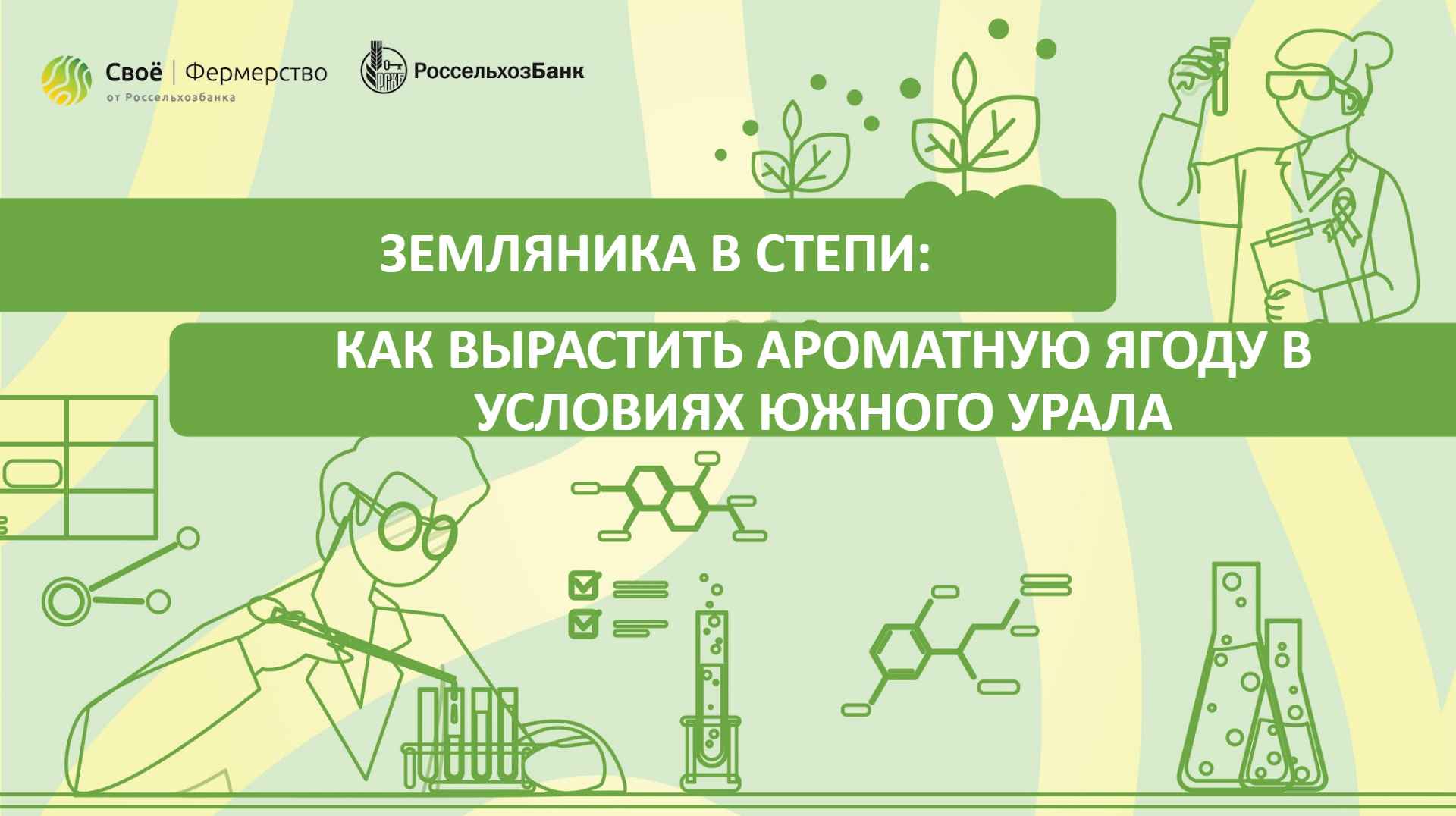 Своё | Фермерство
от Россельхозбанка

РСХБ РоссельхозБанк

ЗЕМЛЯНИКА В СТЕПИ:

КАК ВЫРАСТИТЬ АРОМАТНУЮ ЯГОДУ В УСЛОВИЯХ ЮЖНОГО УРАЛА